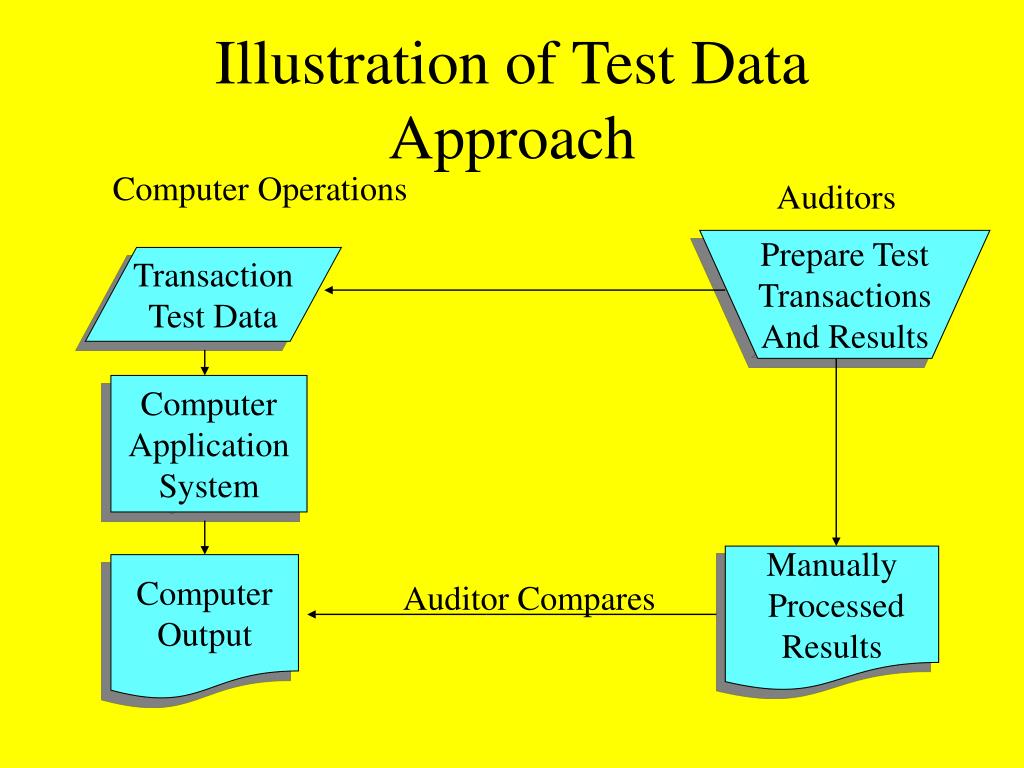 Illustration of Test Data Approach

Computer Operations

Auditors

Transaction Test Data

Prepare Test Transactions And Results

Computer Application System

Computer Output

Auditor Compares

Manually Processed Results